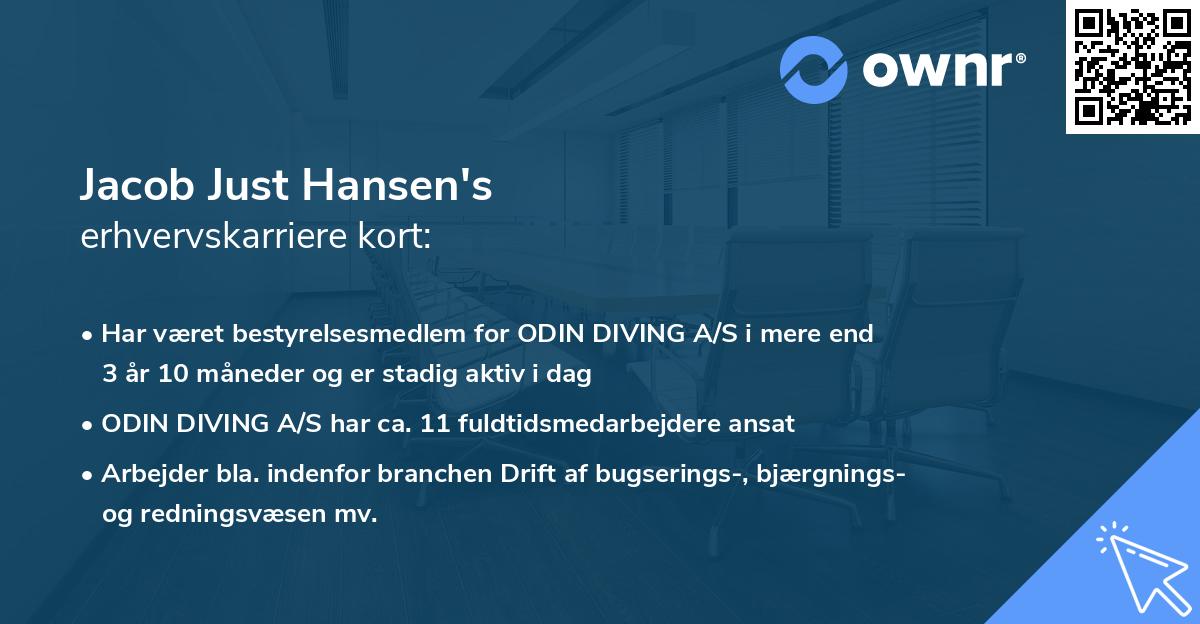 ownr®

Jacob Just Hansen's
erhvervskarriere kort:

• Har været bestyrelsesmedlem for ODIN DIVING A/S i mere end 3 år 10 måneder og er stadig aktiv i dag
• ODIN DIVING A/S har ca. 11 fuldtidsmedarbejdere ansat
• Arbejder bla. indenfor branchen Drift af bugserings-, bjærgnings- og redningsvæsen mv.